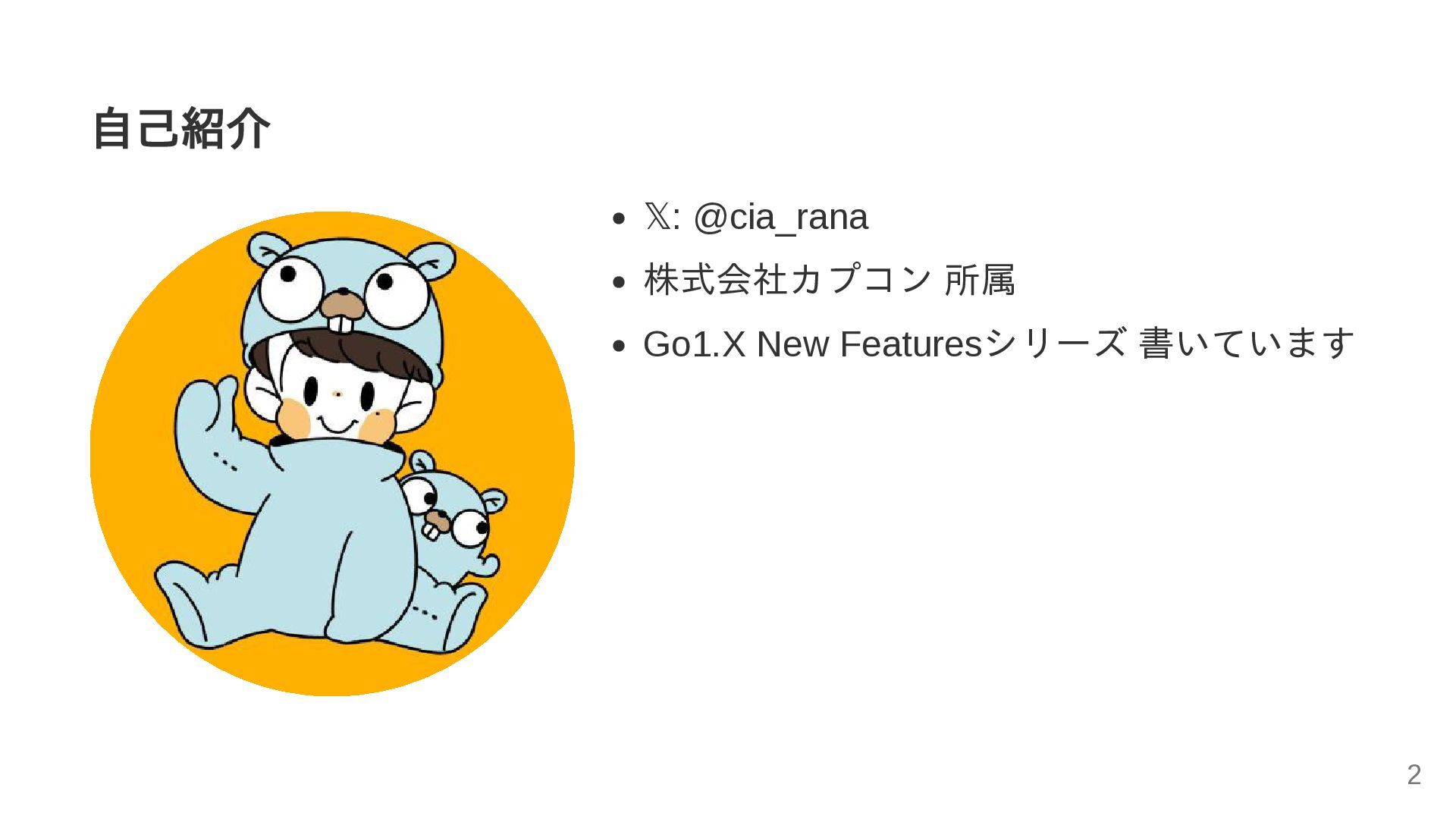 自己紹介

- 𝕏: @cia_rana
- 株式会社カプコン 所属
- Go1.X New Featuresシリーズ 書いています

2